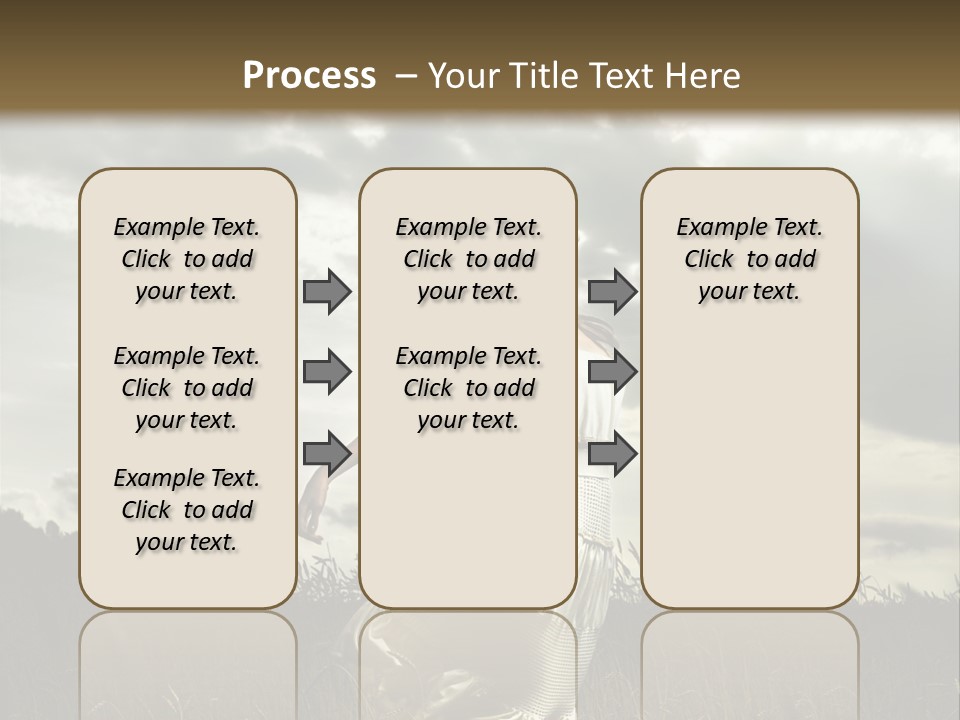 Process – Your Title Text Here

Example Text. Click to add your text.

Example Text. Click to add your text.

Example Text. Click to add your text.

Example Text. Click to add your text.

Example Text. Click to add your text.

Example Text. Click to add your text.